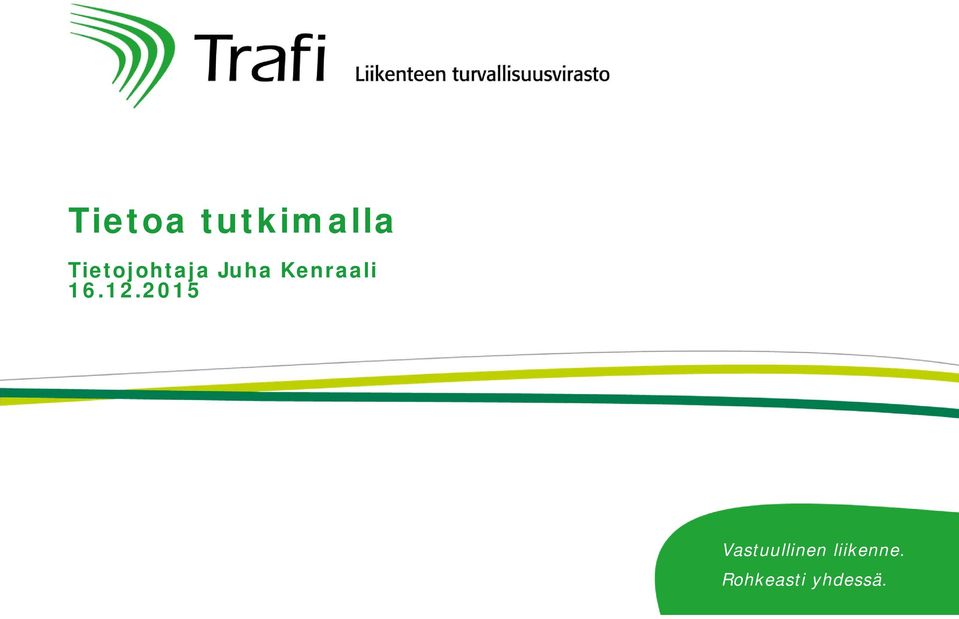 Trafi Liikenteen turvallisuusvirasto

Tietoa tutkimalla

Tietojohtaja Juha Kenraali
16.12.2015

Vastuullinen liikenne.
Rohkeasti yhdessä.